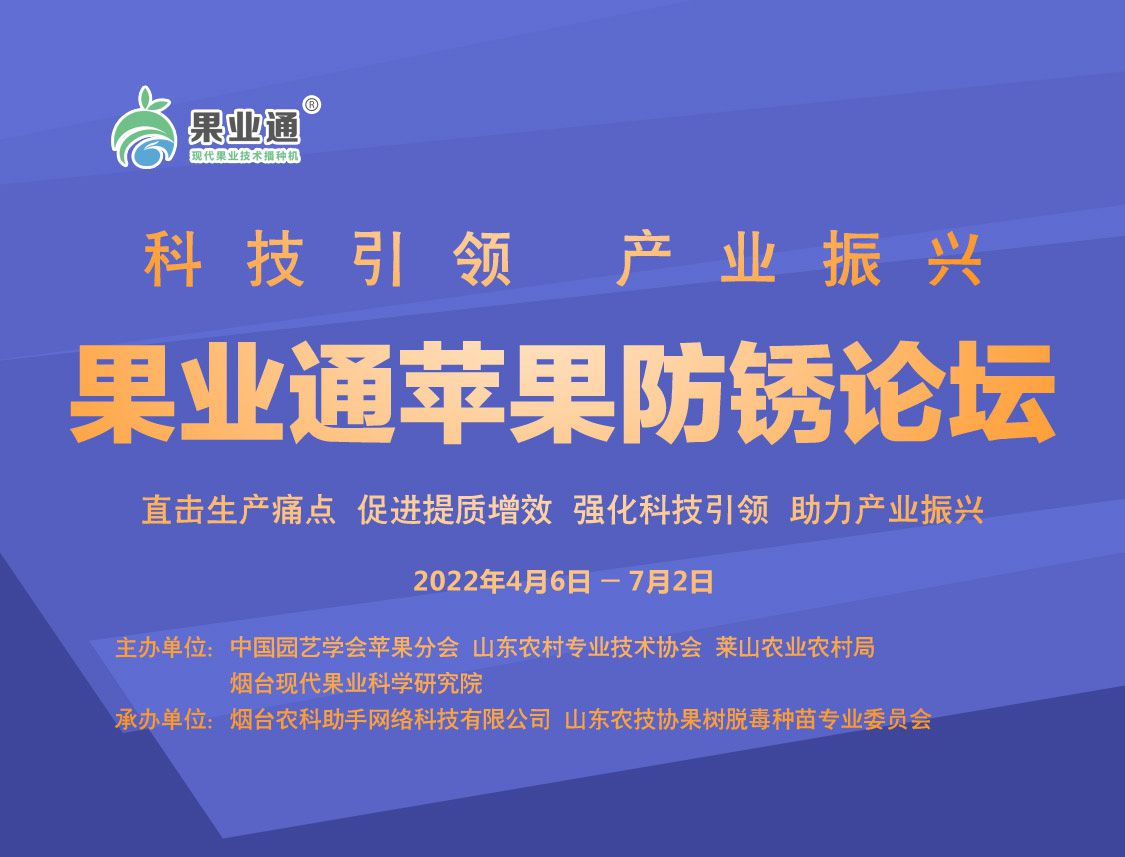 果业通®
现代果业技术播种机

科技引领 产业振兴

果业通苹果防锈论坛

直击生产痛点 促进提质增效 强化科技引领 助力产业振兴

2022年4月6日 — 7月2日

主办单位：中国园艺学会苹果分会 山东农村专业技术协会 莱山农业农村局
烟台现代果业科学研究院
承办单位：烟台农科助手网络科技有限公司 山东农技协果树脱毒种苗专业委员会